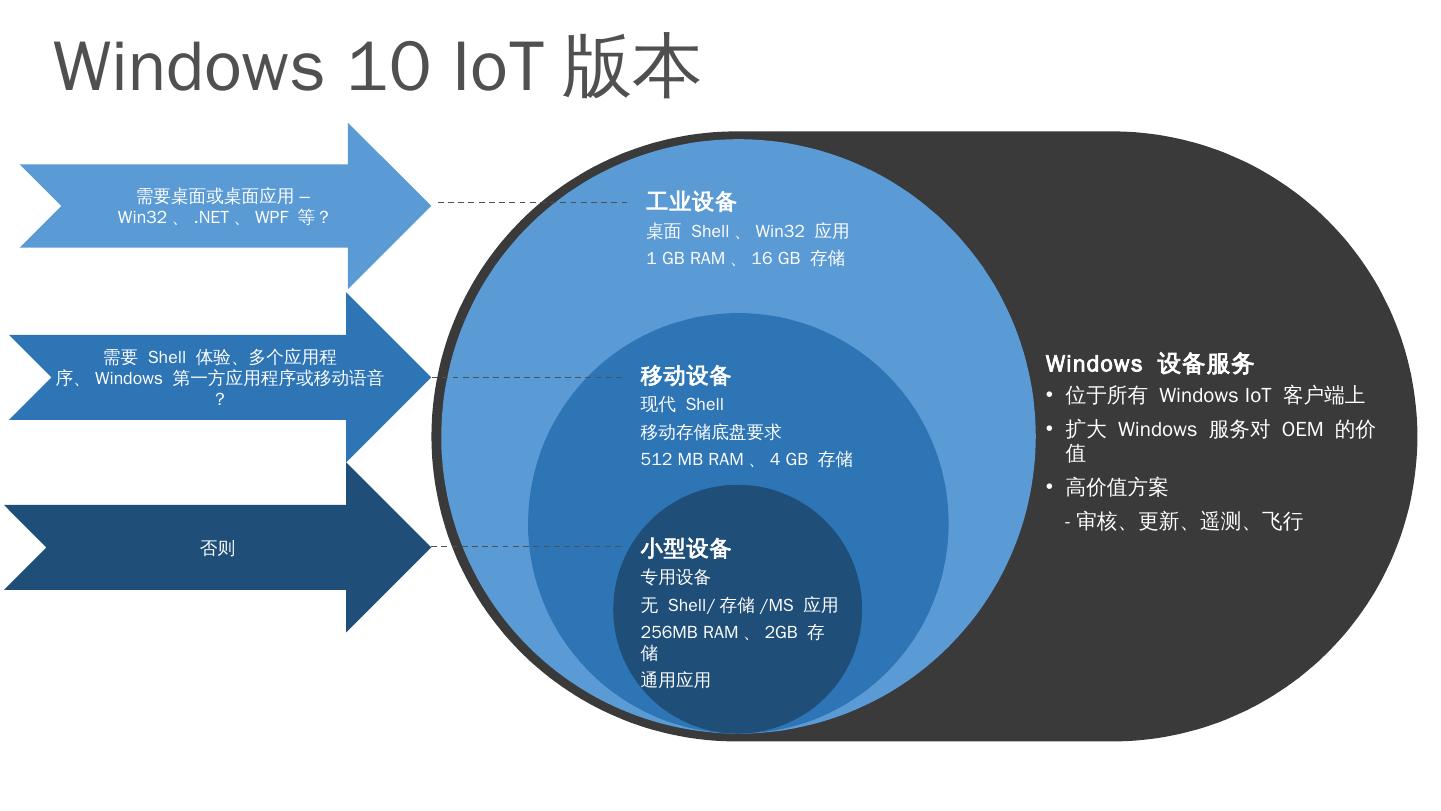 Windows 10 IoT 版本

需要桌面或桌面应用 – Win32 、 .NET 、 WPF 等？

需要 Shell 体验、多个应用程序、 Windows 第一方应用程序或移动语音？

否则

工业设备
桌面 Shell 、 Win32 应用
1 GB RAM 、 16 GB 存储

移动设备
现代 Shell
移动存储底盘要求
512 MB RAM 、 4 GB 存储

小型设备
专用设备
无 Shell/ 存储 /MS 应用
256MB RAM 、 2GB 存储
通用应用

Windows 设备服务
• 位于所有 Windows IoT 客户端上
• 扩大 Windows 服务对 OEM 的价值
• 高价值方案
- 审核、更新、遥测、飞行